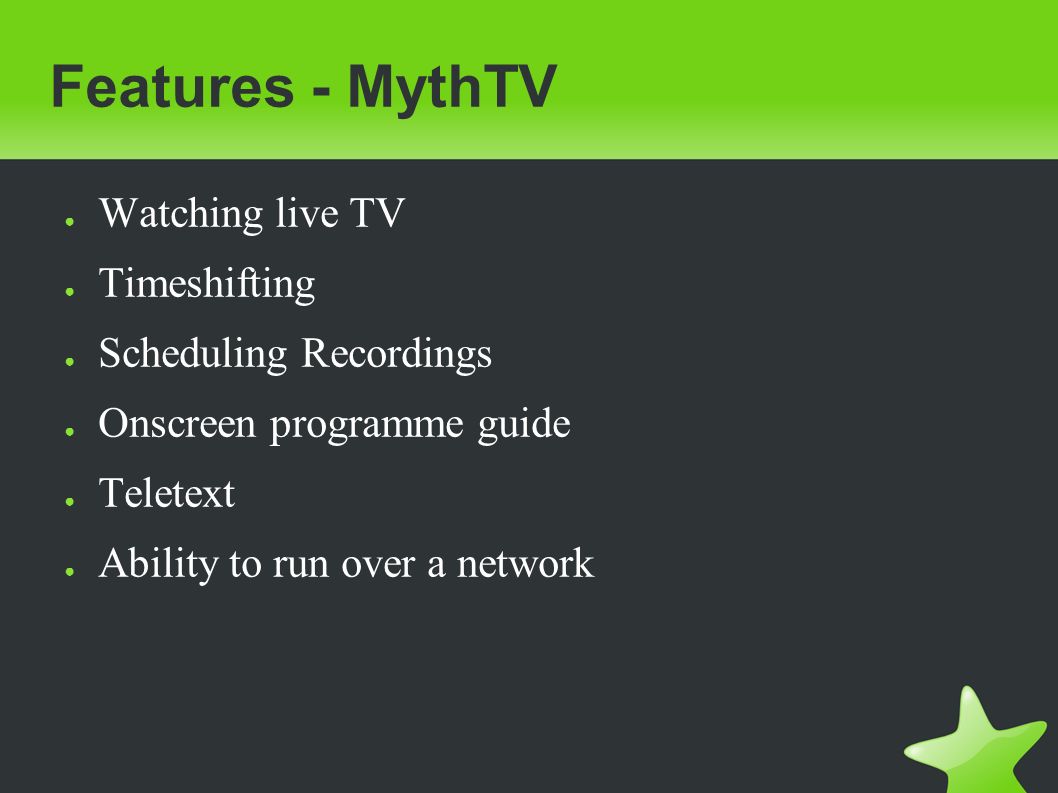 Features - MythTV

- Watching live TV
- Timeshifting
- Scheduling Recordings
- Onscreen programme guide
- Teletext
- Ability to run over a network